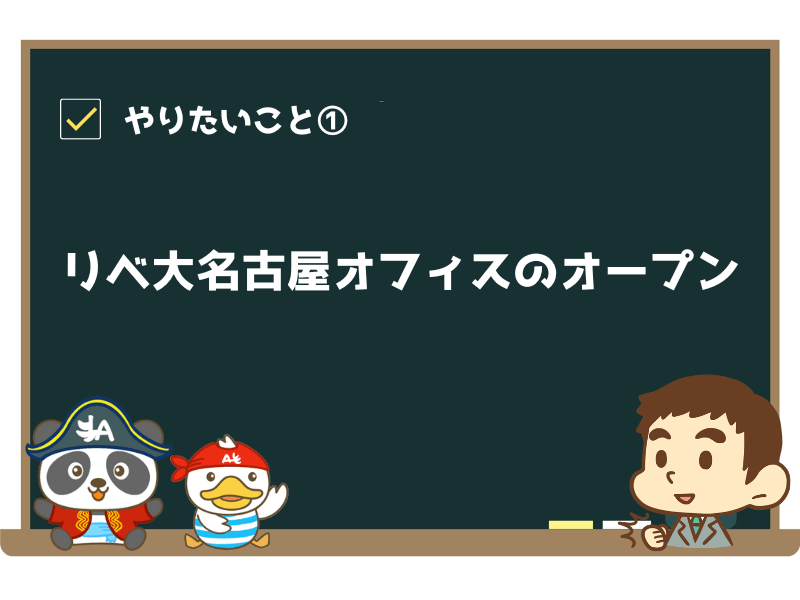 やりたいこと①

リベ大名古屋オフィスのオープン